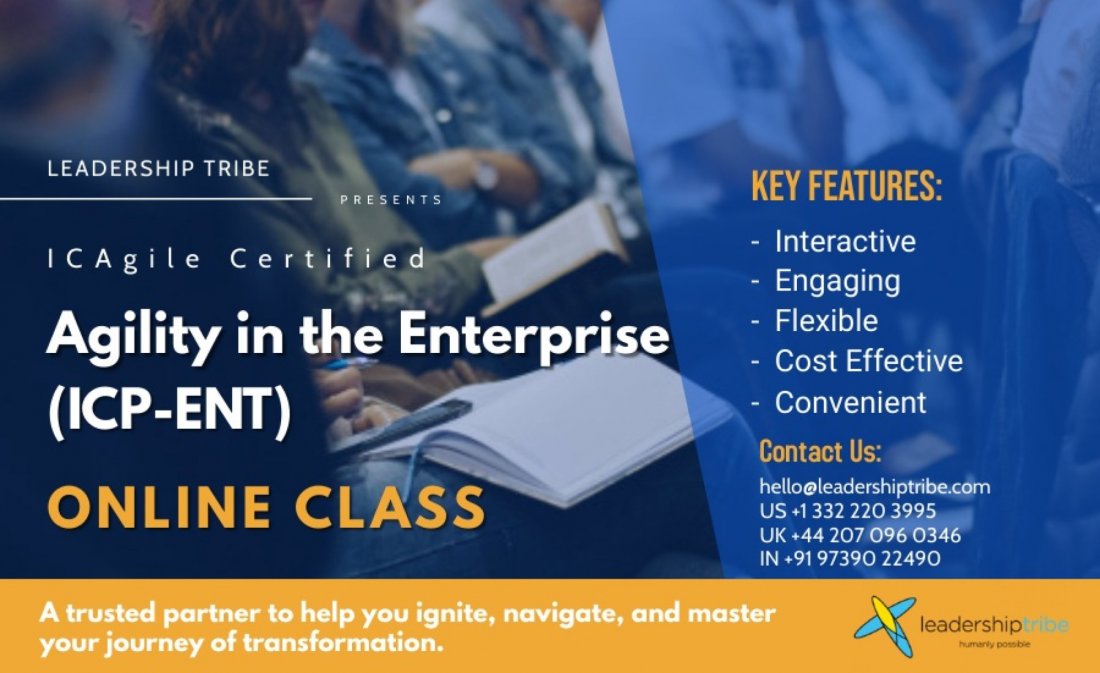 LEADERSHIP TRIBE

PRESENTS

ICAgile Certified

Agility in the Enterprise (ICP-ENT)

ONLINE CLASS

KEY FEATURES:

- Interactive
- Engaging
- Flexible
- Cost Effective
- Convenient

Contact Us:

hello@leadershiptribe.com
US +1 332 220 3995
UK +44 207 096 0346
IN +91 97390 22490

A trusted partner to help you ignite, navigate, and master your journey of transformation.

leadershiptribe
humanly possible